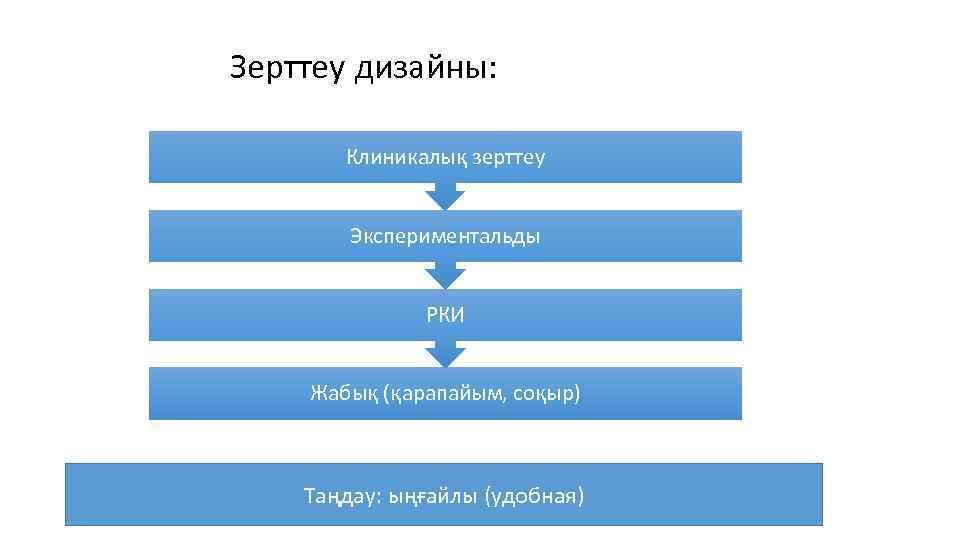 Зерттеу дизайны:

Клиникалық зерттеу

Экспериментальды

РКИ

Жабық (қарапайым, соқыр)

Таңдау: ыңғайлы (удобная)